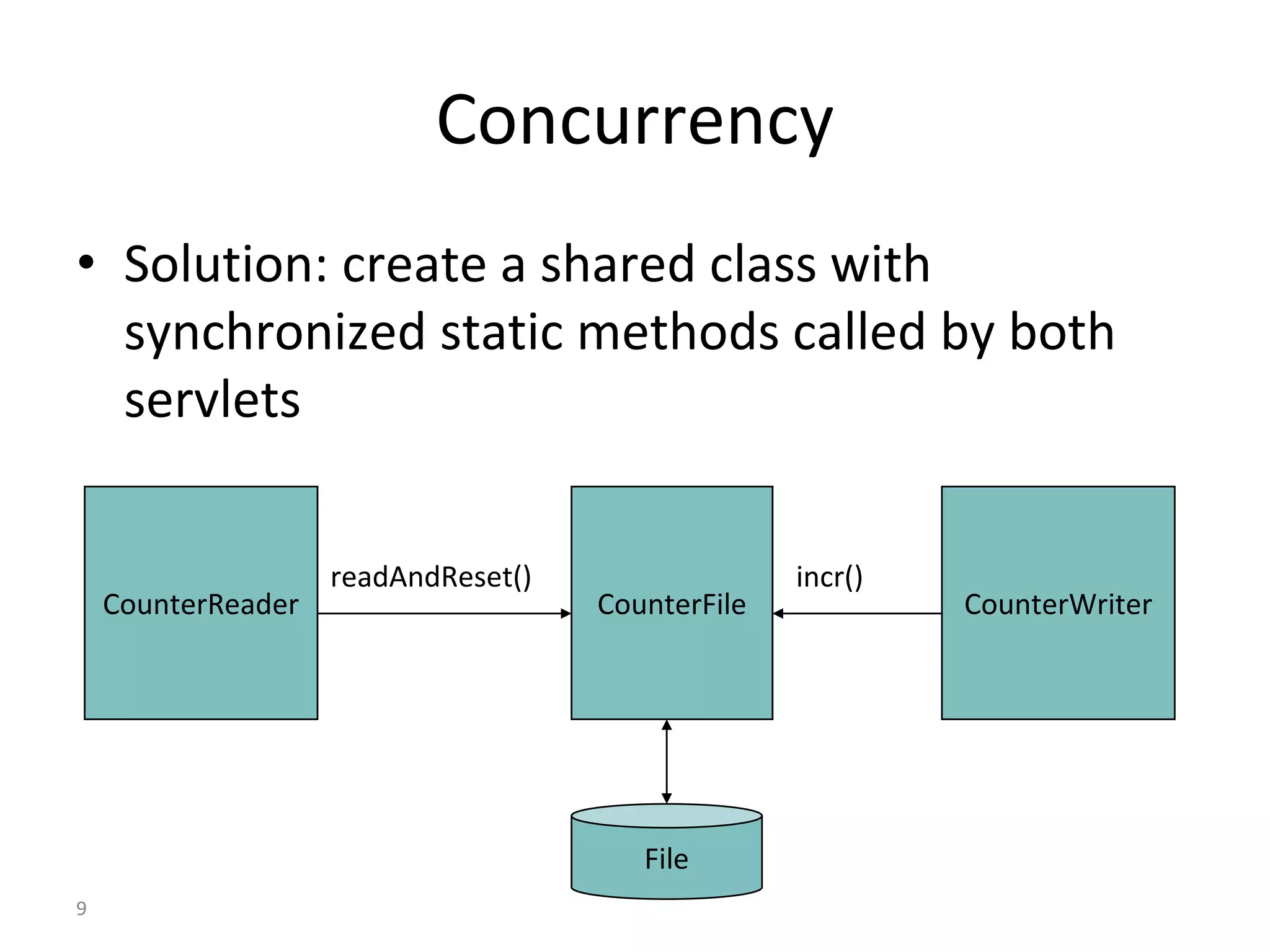 Concurrency

• Solution: create a shared class with synchronized static methods called by both servlets

CounterReader

readAndReset()

CounterFile

incr()

CounterWriter

File

9